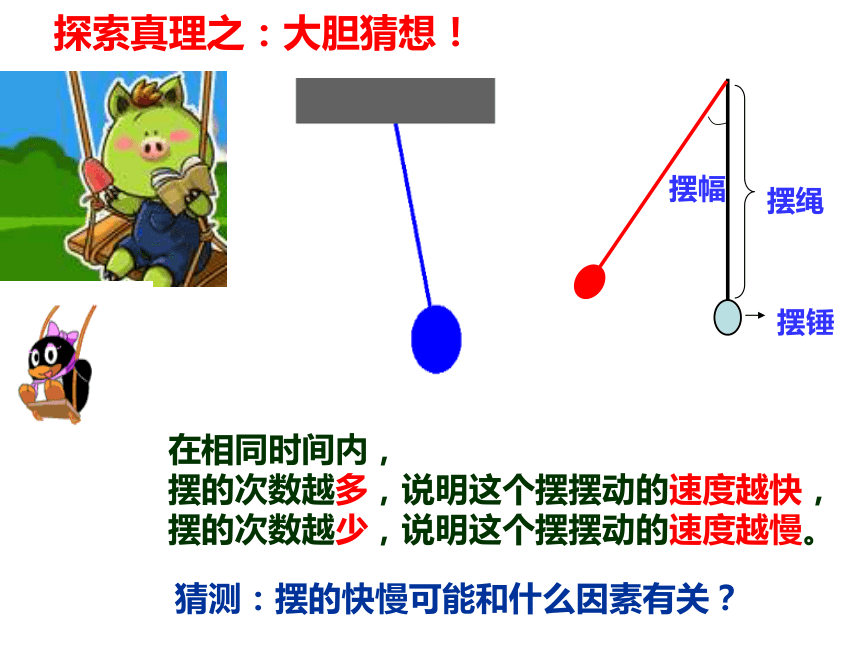 探索真理之：大胆猜想！

摆幅

摆绳

摆锤

在相同时间内，
摆的次数越多，说明这个摆摆动的速度越快，
摆的次数越少，说明这个摆摆动的速度越慢。

猜测：摆的快慢可能和什么因素有关？